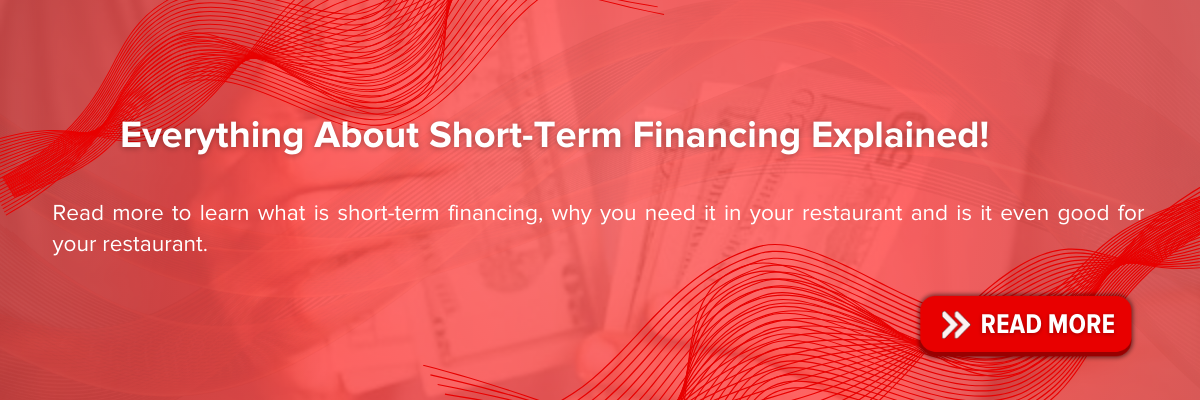 Everything About Short-Term Financing Explained!

Read more to learn what is short-term financing, why you need it in your restaurant and is it even good for your restaurant.

READ MORE